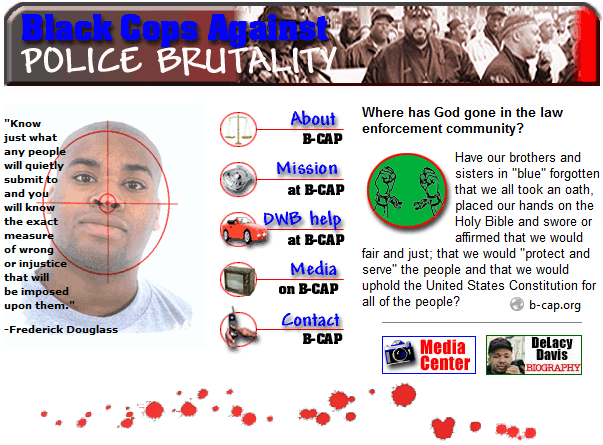 Black Cops Against
POLICE BRUTALITY

"Know just what any people will quietly submit to and you will know the exact measure of wrong or injustice that will be imposed upon them."

-Frederick Douglass

About B-CAP

Mission at B-CAP

DWB help at B-CAP

Media on B-CAP

Contact B-CAP

Where has God gone in the law enforcement community?

Have our brothers and sisters in "blue" forgotten that we all took an oath, placed our hands on the Holy Bible and swore or affirmed that we would fair and just; that we would "protect and serve" the people and that we would uphold the United States Constitution for all of the people?

b-cap.org

Media Center

DeLacy Davis BIOGRAPHY